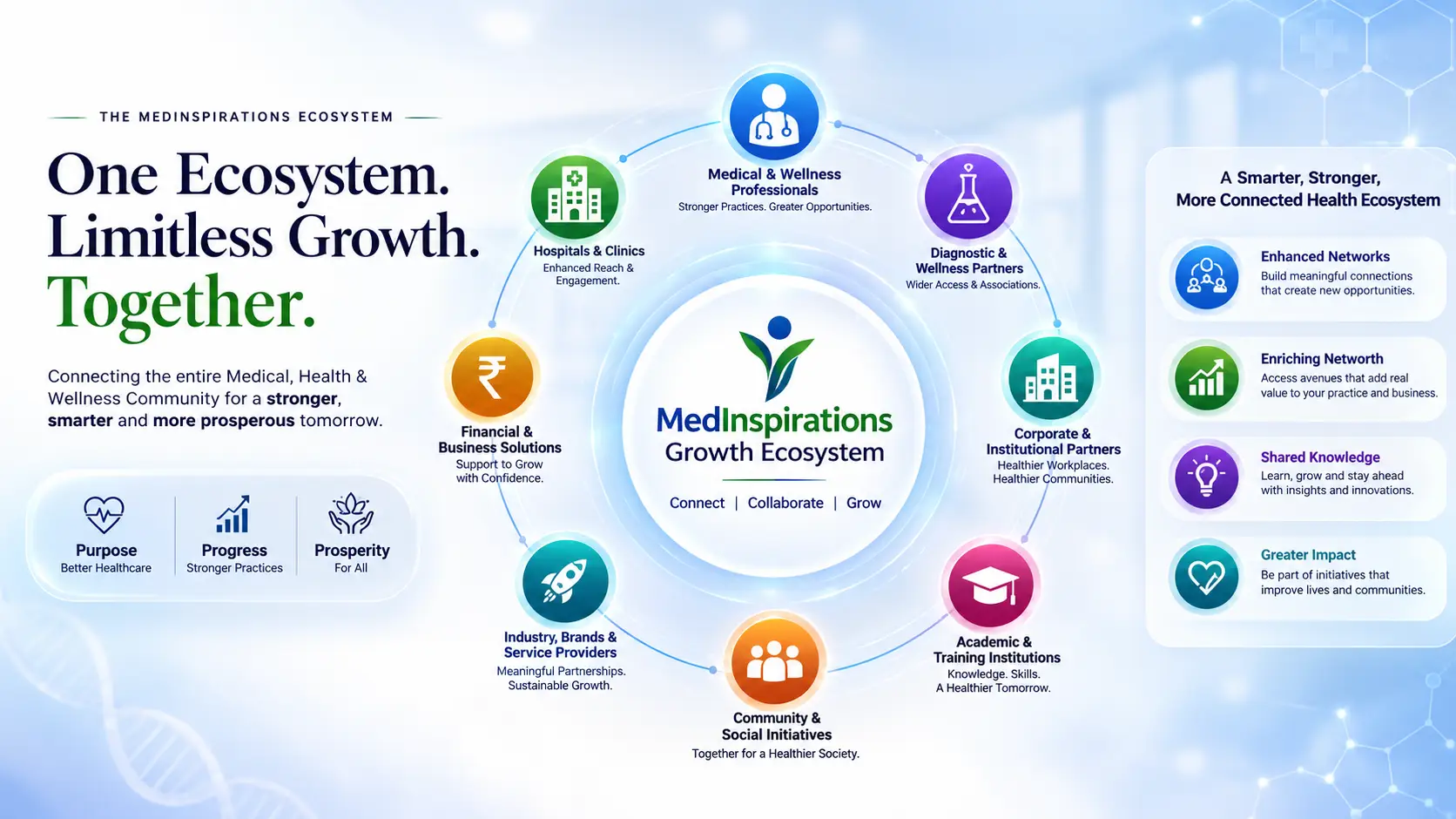 THE MEDINSPIRATIONS ECOSYSTEM

One Ecosystem.
Limitless Growth.
Together.

Connecting the entire Medical, Health & Wellness Community for a stronger, smarter and more prosperous tomorrow.

Purpose
Better Healthcare

Progress
Stronger Practices

Prosperity
For All

Medical & Wellness Professionals
Stronger Practices. Greater Opportunities.

Diagnostic & Wellness Partners
Wider Access & Associations.

Corporate & Institutional Partners
Healthier Workplaces. Healthier Communities.

Academic & Training Institutions
Knowledge. Skills. A Healthier Tomorrow.

Community & Social Initiatives
Together for a Healthier Society.

Industry, Brands & Service Providers
Meaningful Partnerships. Sustainable Growth.

Financial & Business Solutions
Support to Grow with Confidence.

Hospitals & Clinics
Enhanced Reach & Engagement.

MedInspirations
Growth Ecosystem

Connect | Collaborate | Grow

A Smarter, Stronger, More Connected Health Ecosystem

Enhanced Networks
Build meaningful connections that create new opportunities.

Enriching Networth
Access avenues that add real value to your practice and business.

Shared Knowledge
Learn, grow and stay ahead with insights and innovations.

Greater Impact
Be part of initiatives that improve lives and communities.